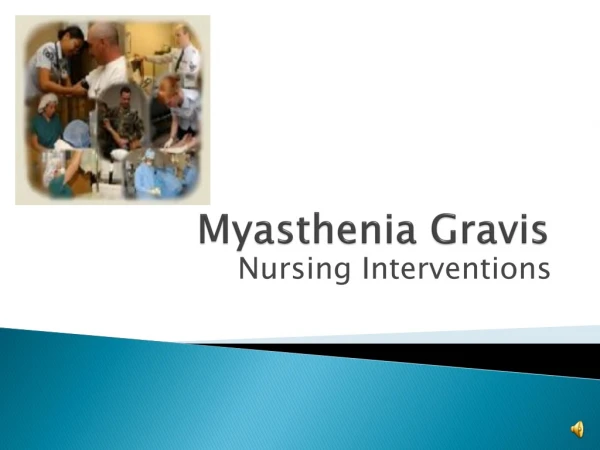 Myasthenia Gravis
Nursing Interventions